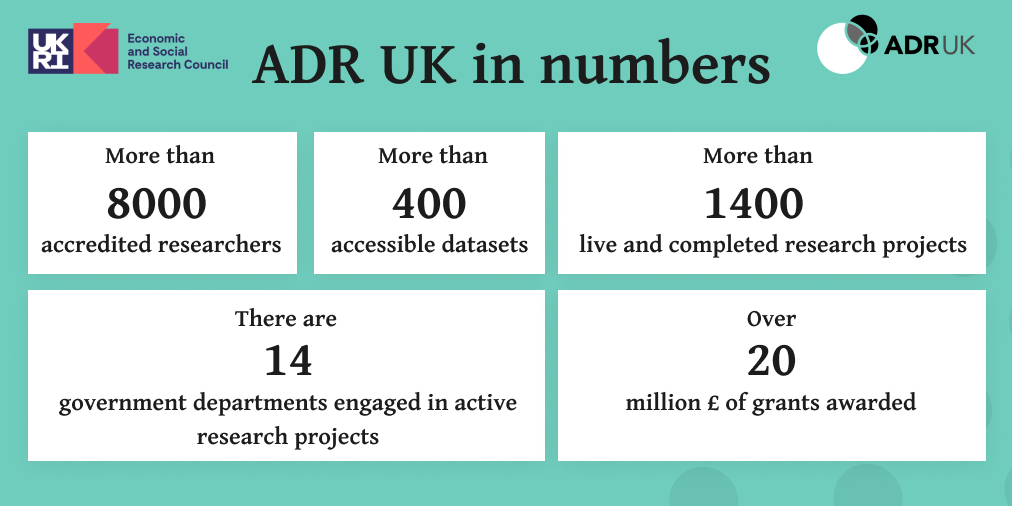 UKRI Economic and Social Research Council

ADR UK in numbers

ADR UK

More than
8000
accredited researchers

More than
400
accessible datasets

More than
1400
live and completed research projects

There are
14
government departments engaged in active research projects

Over
20
million £ of grants awarded